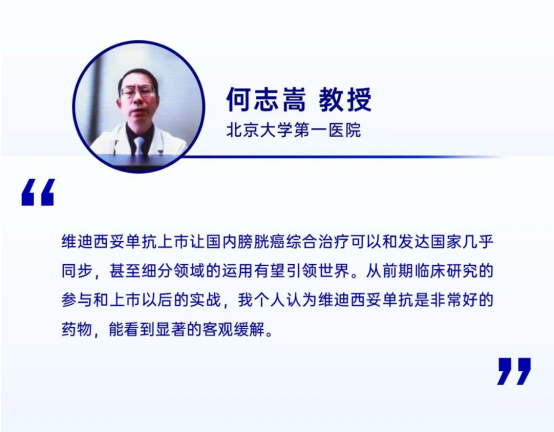 何志嵩 教授
北京大学第一医院

“

维迪西妥单抗上市让国内膀胱癌综合治疗可以和发达国家几乎同步，甚至细分领域的运用有望引领世界。从前期临床研究的参与和上市以后的实战，我个人认为维迪西妥单抗是非常好的药物，能看到显著的客观缓解。

”